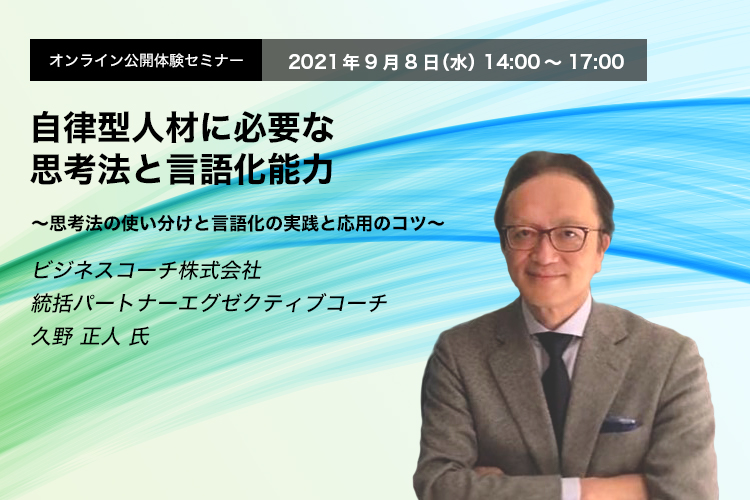 オンライン公開体験セミナー

2021年9月8日(水) 14:00～17:00

自律型人材に必要な
思考法と言語化能力

～思考法の使い分けと言語化の実践と応用のコツ～

ビジネスコーチ株式会社
統括パートナーエグゼクティブコーチ
久野 正人 氏